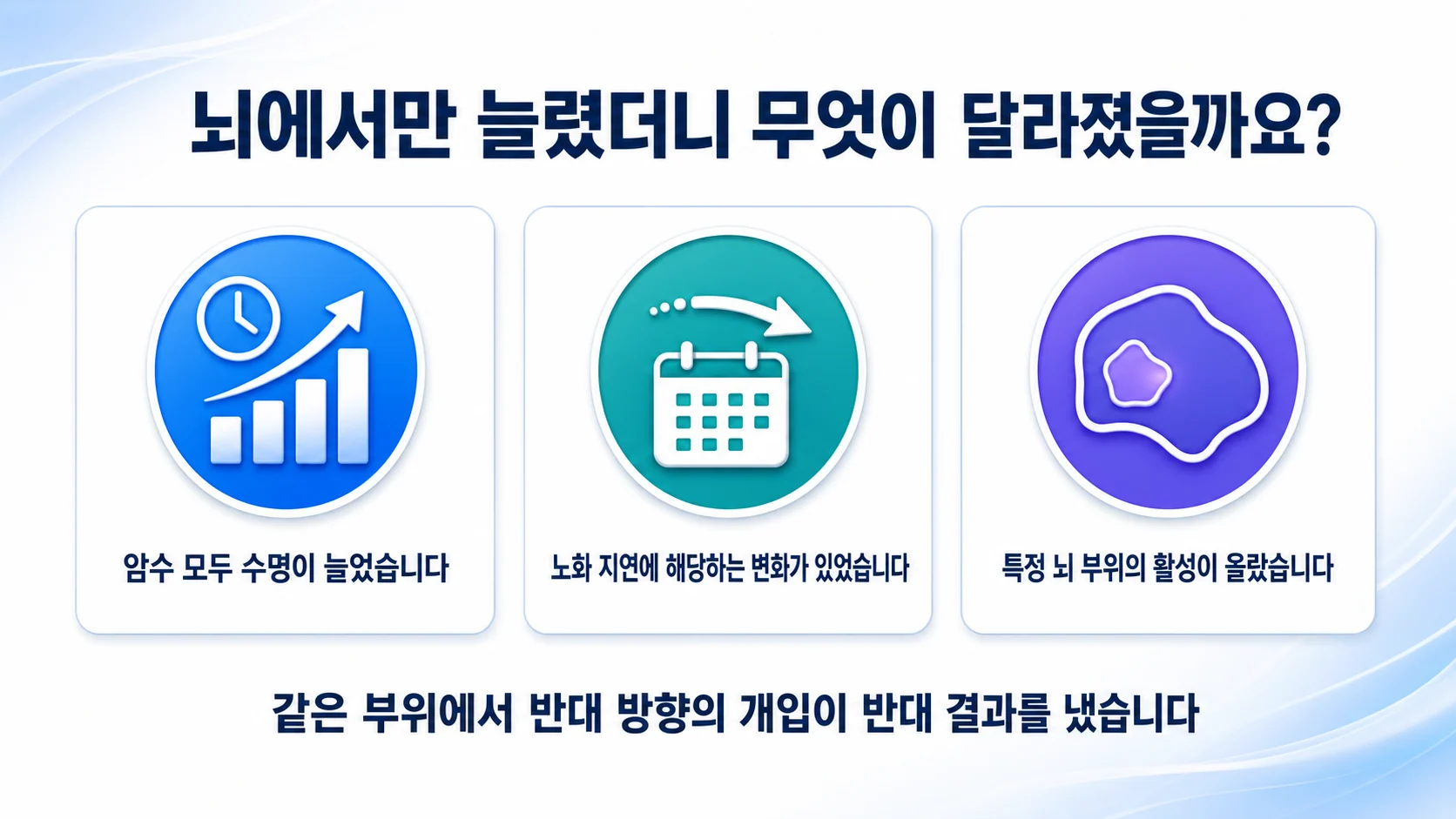 뇌에서만 늘렸더니 무엇이 달라졌을까요?

암수 모두 수명이 늘었습니다

노화 지연에 해당하는 변화가 있었습니다

특정 뇌 부위의 활성이 올랐습니다

같은 부위에서 반대 방향의 개입이 반대 결과를 냈습니다